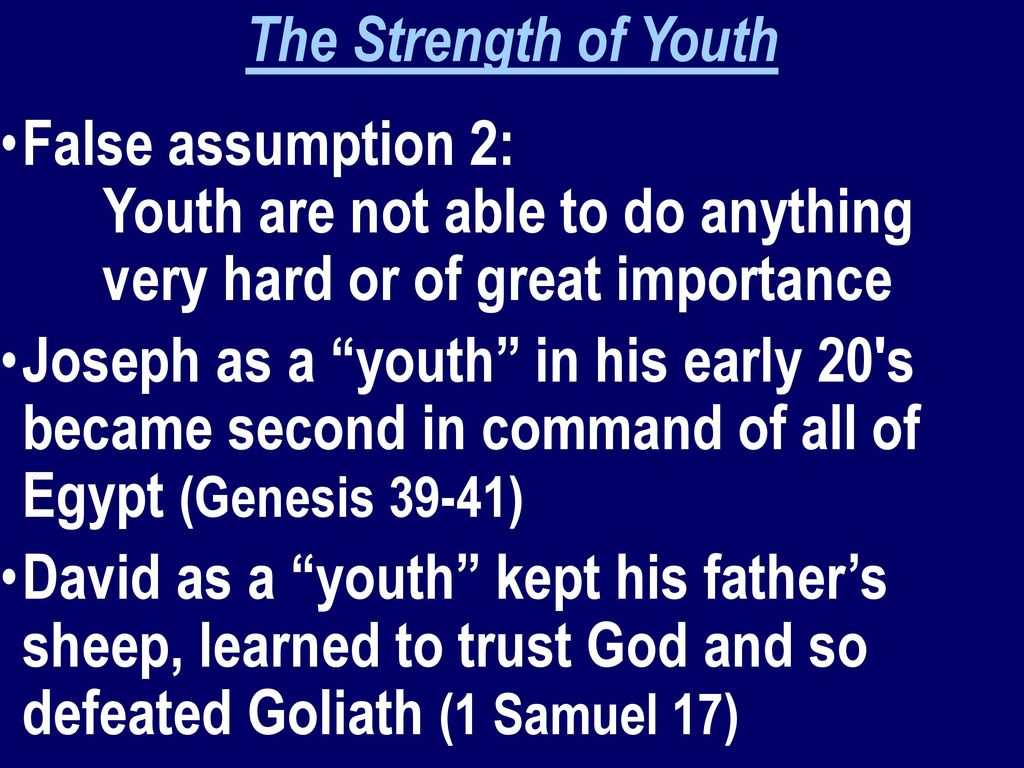 The Strength of Youth

•False assumption 2:
Youth are not able to do anything very hard or of great importance

•Joseph as a “youth” in his early 20's became second in command of all of Egypt (Genesis 39-41)

•David as a “youth” kept his father’s sheep, learned to trust God and so defeated Goliath (1 Samuel 17)